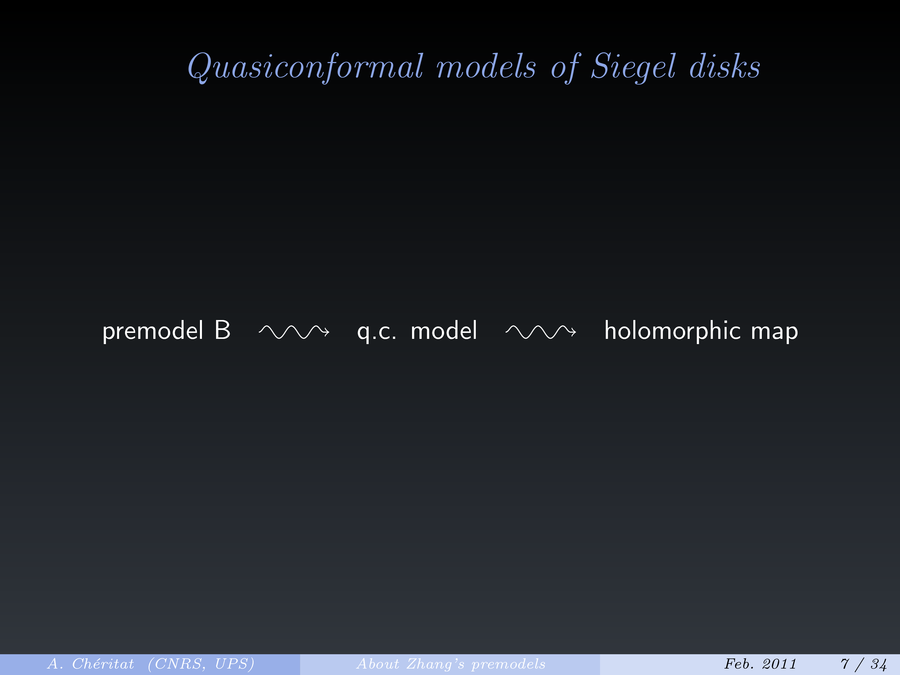 Quasiconformal models of Siegel disks

premodel B $\rightsquigarrow$ q.c. model $\rightsquigarrow$ holomorphic map

A. Chéritat (CNRS, UPS) About Zhang's premodels Feb. 2011 7 / 34